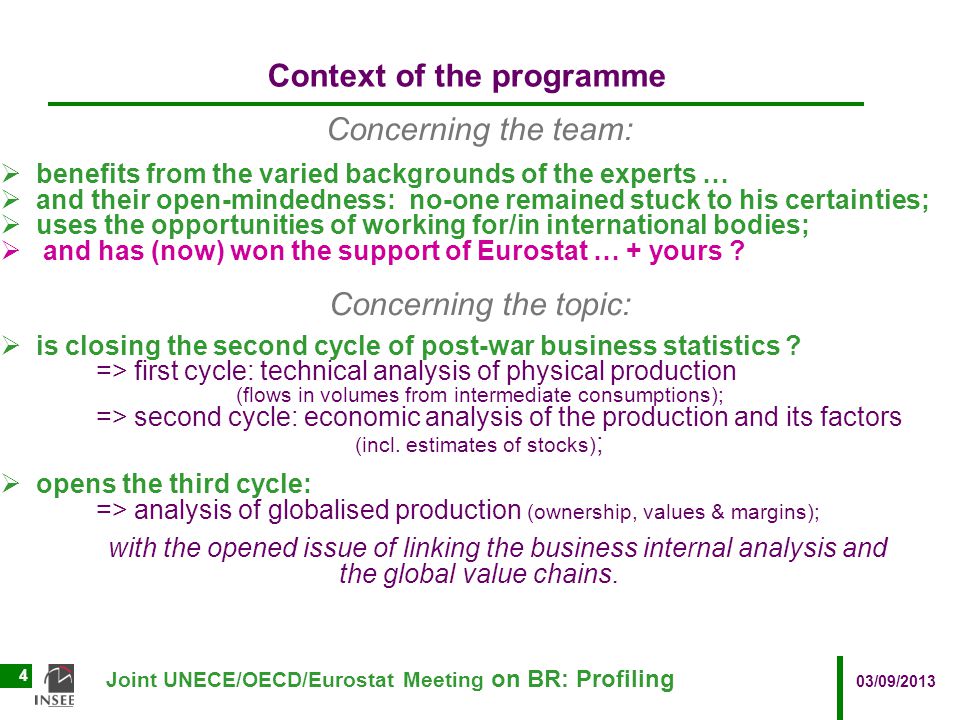 Context of the programme

Concerning the team:

➢ benefits from the varied backgrounds of the experts …
➢ and their open-mindedness: no-one remained stuck to his certainties;
➢ uses the opportunities of working for/in international bodies;
➢ and has (now) won the support of Eurostat … + yours ?

Concerning the topic:

➢ is closing the second cycle of post-war business statistics ?
=> first cycle: technical analysis of physical production
(flows in volumes from intermediate consumptions);
=> second cycle: economic analysis of the production and its factors
(incl. estimates of stocks);

➢ opens the third cycle:
=> analysis of globalised production (ownership, values & margins);
with the opened issue of linking the business internal analysis and the global value chains.

4 INSEE Joint UNECE/OECD/Eurostat Meeting on BR: Profiling 03/09/2013